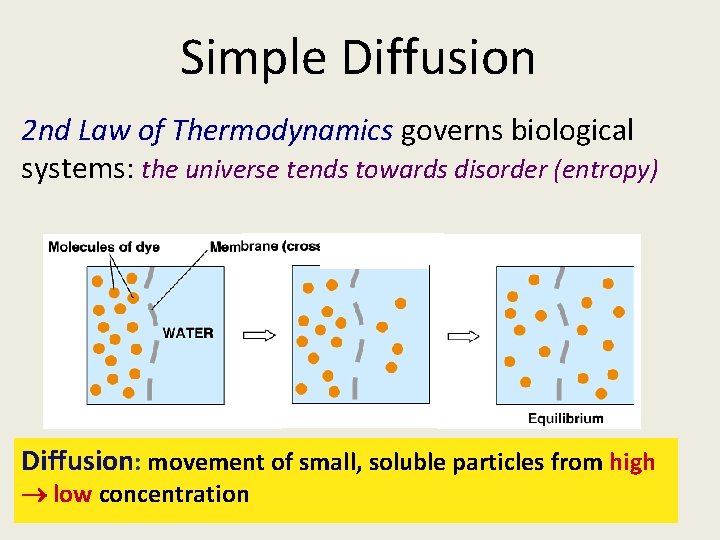 Simple Diffusion

2nd Law of Thermodynamics governs biological systems: the universe tends towards disorder (entropy)

Molecules of dye

Membrane (cross

WATER

Equilibrium

Diffusion: movement of small, soluble particles from high → low concentration